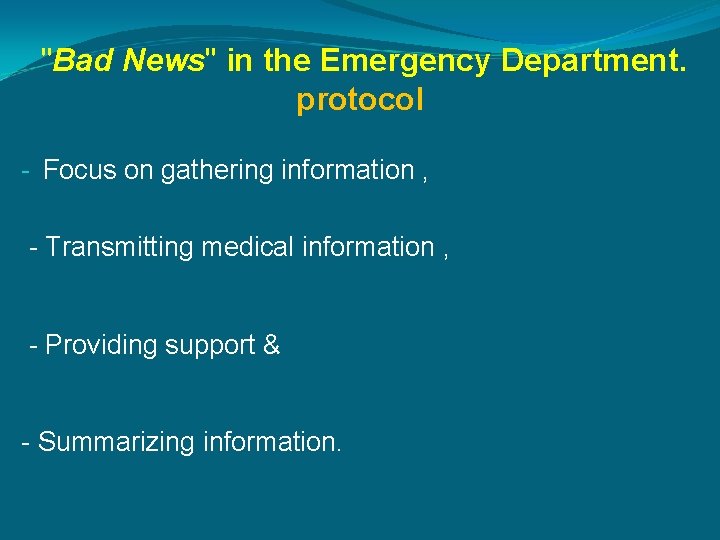 "Bad News" in the Emergency Department.
protocol

- Focus on gathering information ,

- Transmitting medical information ,

- Providing support &

- Summarizing information.